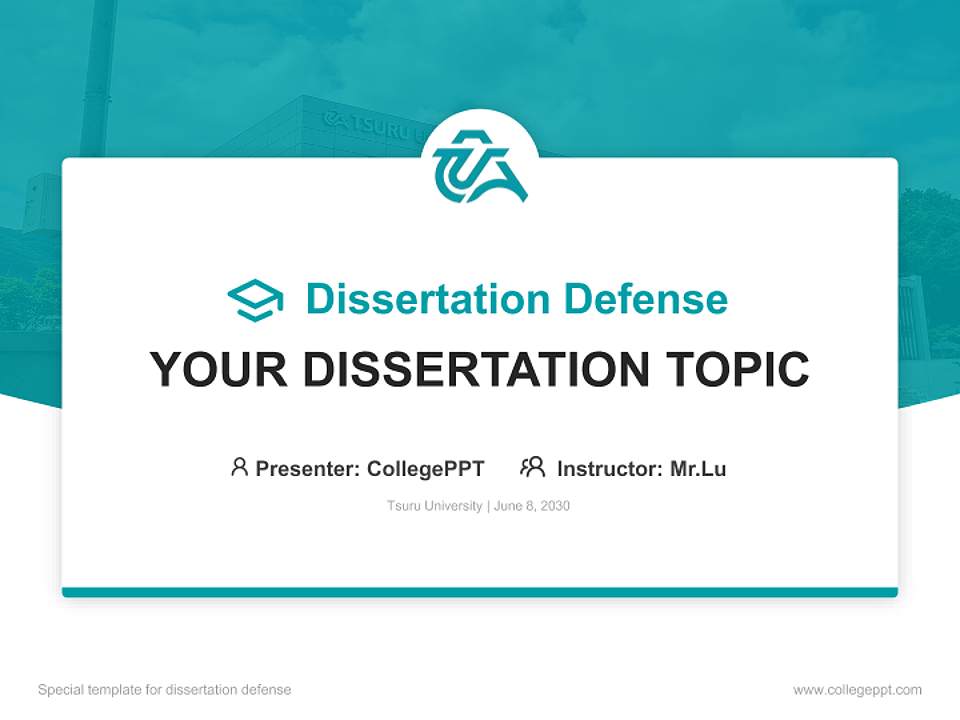 TSURU

Dissertation Defense

YOUR DISSERTATION TOPIC

Presenter: CollegePPT Instructor: Mr.Lu

Tsuru University | June 8, 2030

Special template for dissertation defense

www.collegeppt.com